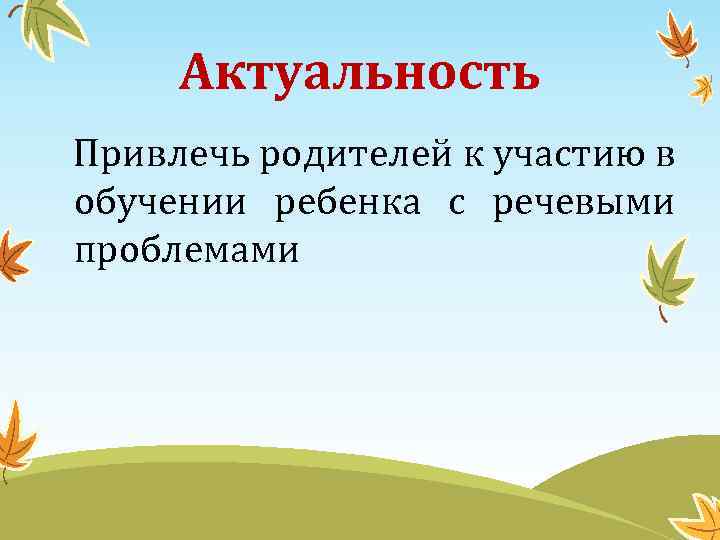 Актуальность

Привлечь родителей к участию в обучении ребенка с речевыми проблемами